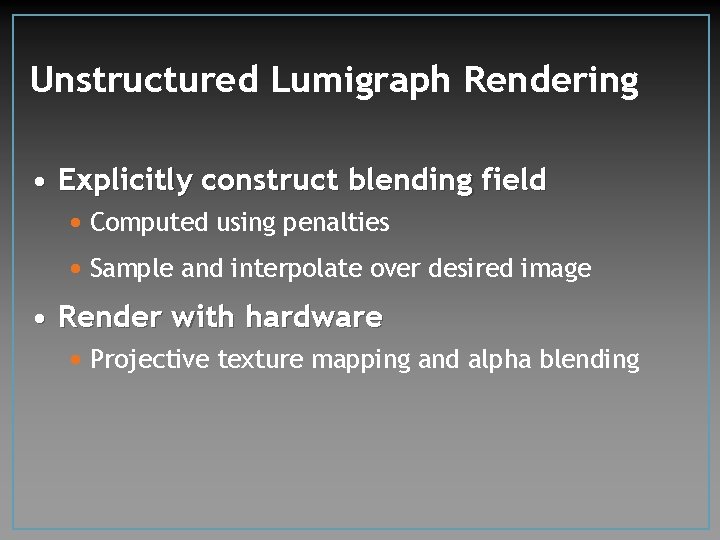 Unstructured Lumigraph Rendering

• Explicitly construct blending field
  • Computed using penalties
  • Sample and interpolate over desired image
• Render with hardware
  • Projective texture mapping and alpha blending